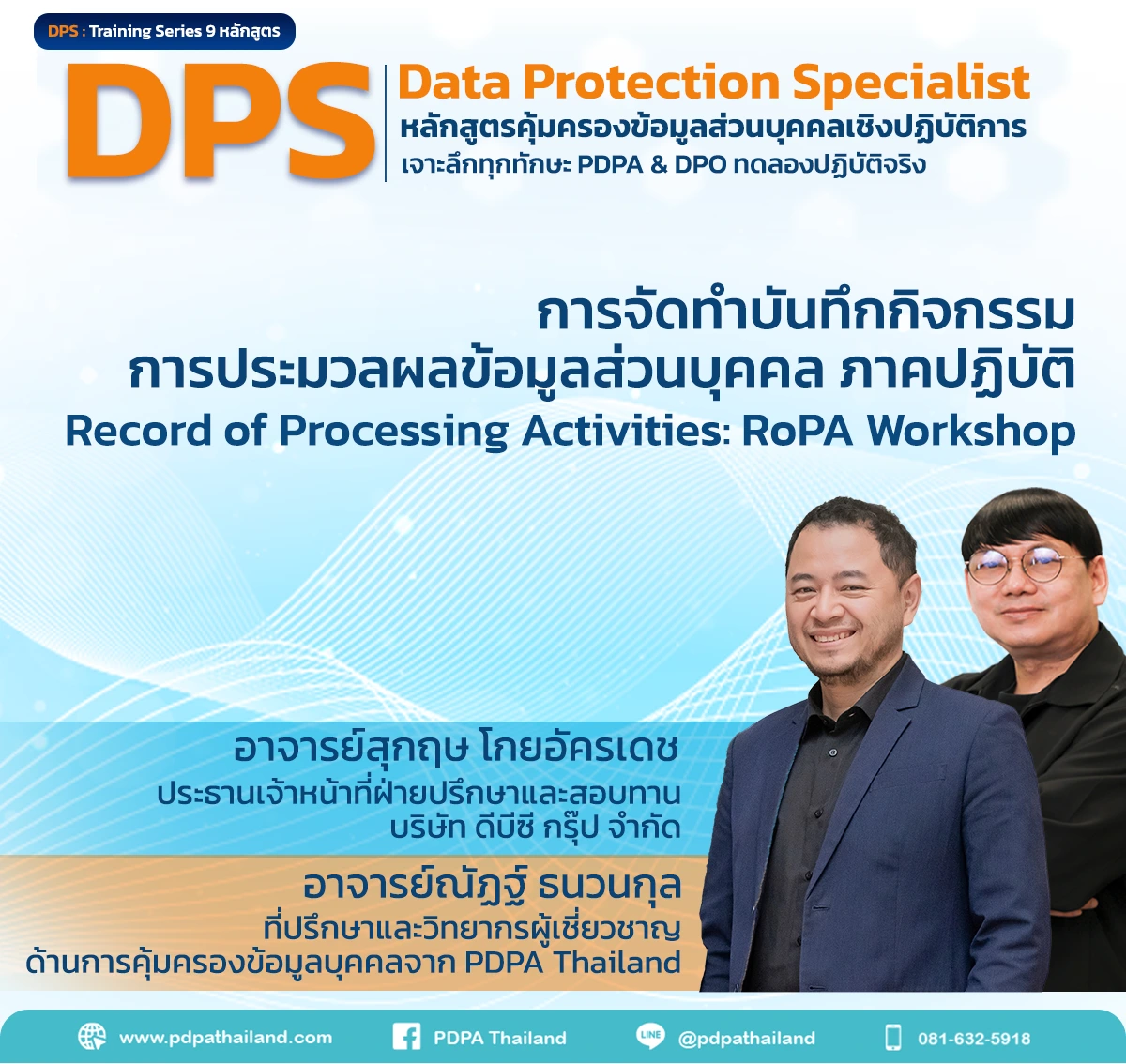 DPS : Training Series 9 หลักสูตร

DPS

Data Protection Specialist
หลักสูตรคุ้มครองข้อมูลส่วนบุคคลเชิงปฏิบัติการ
เจาะลึกทุกทักษะ PDPA & DPO ทดลองปฏิบัติจริง

การจัดทำบันทึกกิจกรรม
การประมวลผลข้อมูลส่วนบุคคล ภาคปฏิบัติ
Record of Processing Activities: RoPA Workshop

อาจารย์สุกฤษ โกยอัครเดช
ประธานเจ้าหน้าที่ฝ่ายปรึกษาและสอบทาน
บริษัท ดีบีซี กรุ๊ป จำกัด

อาจารย์ณัฏฐ์ ธนวนกุล
ที่ปรึกษาและวิทยากรผู้เชี่ยวชาญ
ด้านการคุ้มครองข้อมูลบุคคลจาก PDPA Thailand

www.pdpathailand.com PDPA Thailand LINE @pdpathailand 081-632-5918